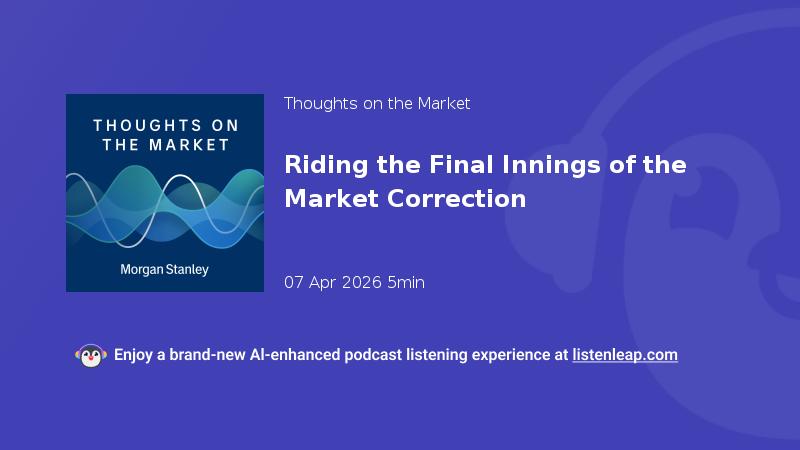 THOUGHTS ON THE MARKET

Morgan Stanley

Thoughts on the Market

Riding the Final Innings of the Market Correction

07 Apr 2026 5min

Enjoy a brand-new AI-enhanced podcast listening experience at listenleap.com